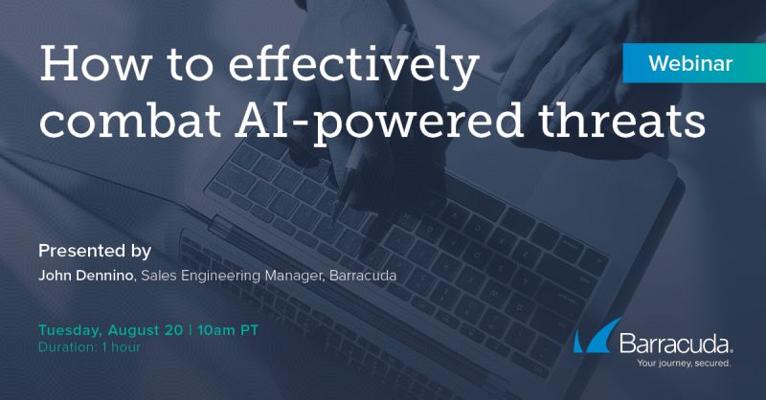 How to effectively combat AI-powered threats

Webinar

Presented by

John Dennino, Sales Engineering Manager, Barracuda

Tuesday, August 20 | 10am PT
Duration: 1 hour

Barracuda.
Your journey, secured.